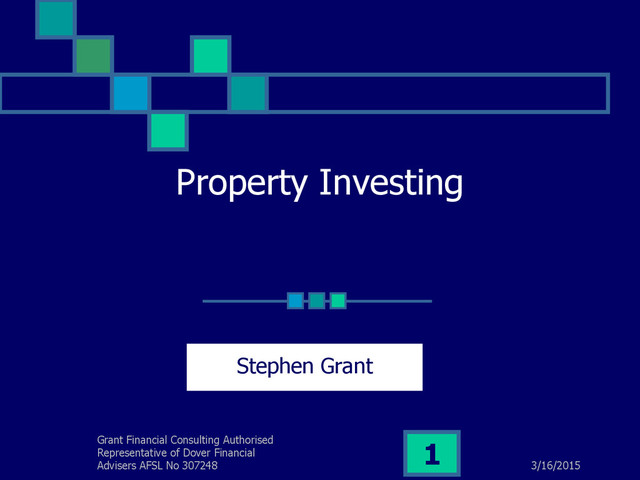 Property Investing

Stephen Grant

Grant Financial Consulting Authorised Representative of Dover Financial Advisers AFSL No 307248

1

3/16/2015